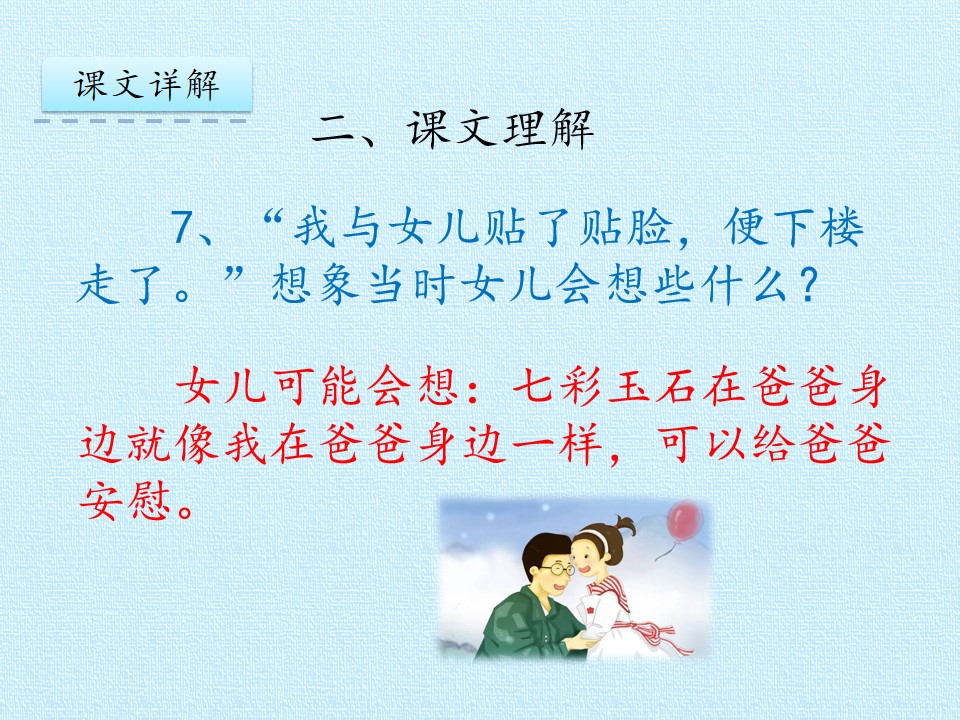 课文详解

二、课文理解

7、“我与女儿贴了贴脸，便下楼走了。”想象当时女儿会想些什么？

女儿可能会想：七彩玉石在爸爸身边就像我在爸爸身边一样，可以给爸爸安慰。